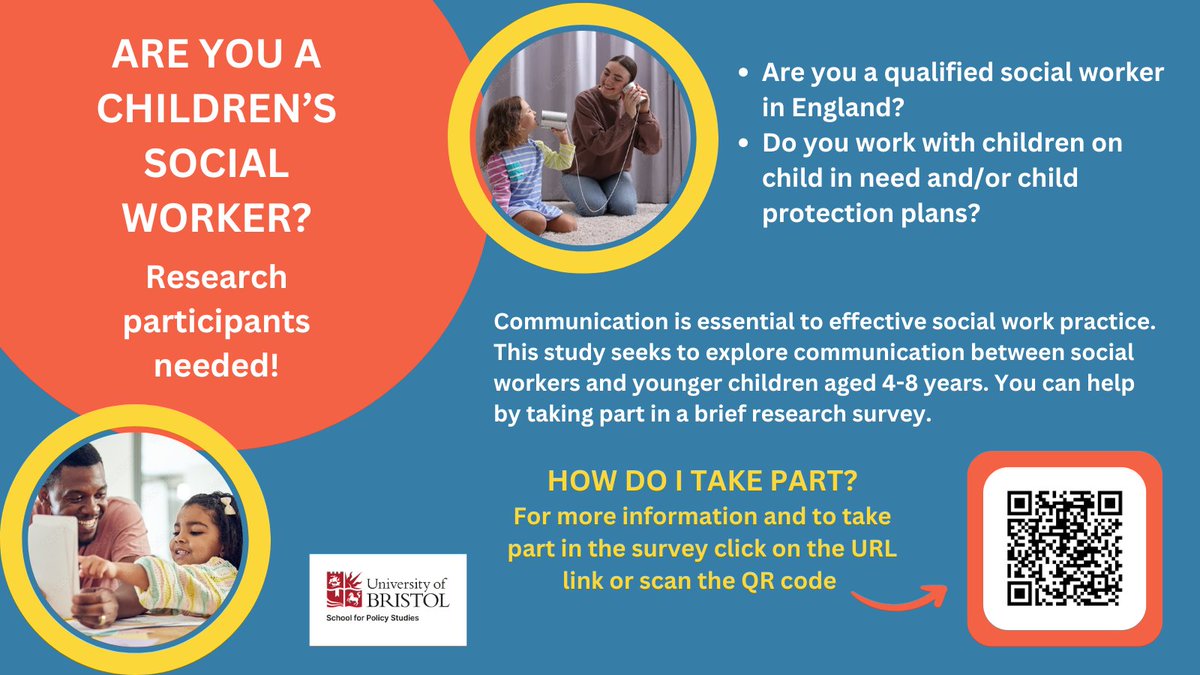 ARE YOU A CHILDREN'S SOCIAL WORKER?

Research participants needed!

- Are you a qualified social worker in England?
- Do you work with children on child in need and/or child protection plans?

Communication is essential to effective social work practice. This study seeks to explore communication between social workers and younger children aged 4-8 years. You can help by taking part in a brief research survey.

HOW DO I TAKE PART?
For more information and to take part in the survey click on the URL link or scan the QR code

University of BRISTOL
School for Policy Studies